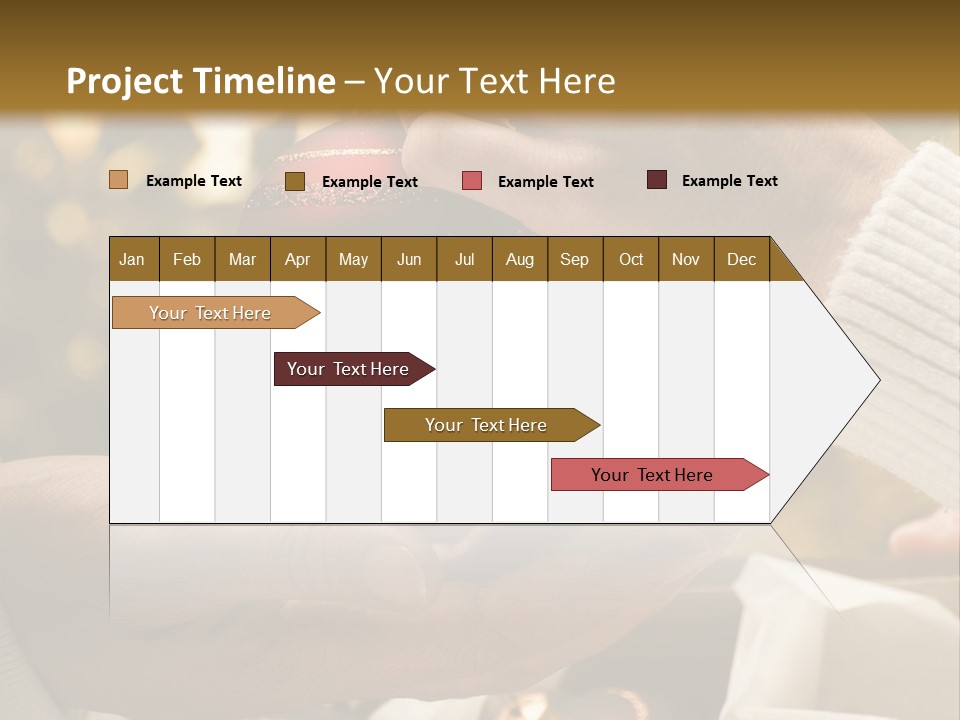 Project Timeline – Your Text Here

Example Text
Example Text
Example Text
Example Text

Jan Feb Mar Apr May Jun Jul Aug Sep Oct Nov Dec

Your Text Here

Your Text Here

Your Text Here

Your Text Here